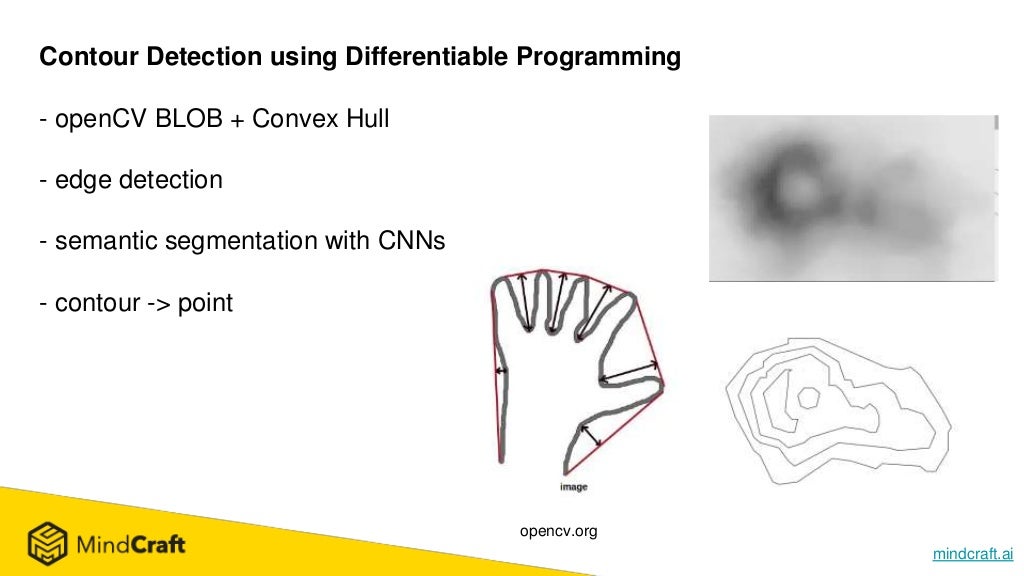 Contour Detection using Differentiable Programming

- openCV BLOB + Convex Hull

- edge detection

- semantic segmentation with CNNs

- contour -> point

image

opencv.org

MindCraft

mindcraft.ai